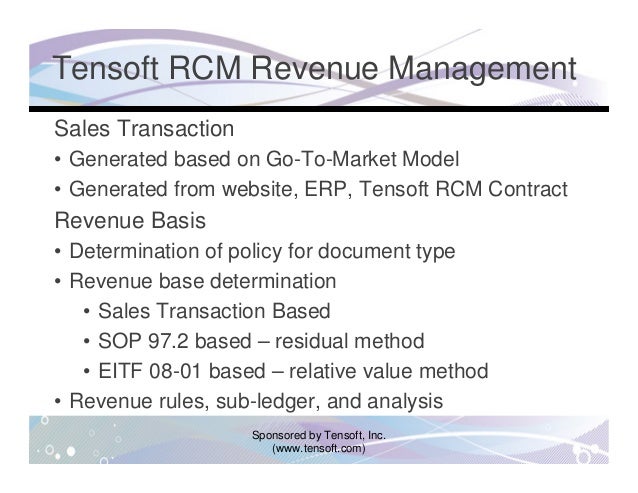 Tensoft RCM Revenue Management

Sales Transaction
• Generated based on Go-To-Market Model
• Generated from website, ERP, Tensoft RCM Contract

Revenue Basis
• Determination of policy for document type
• Revenue base determination
  • Sales Transaction Based
  • SOP 97.2 based – residual method
  • EITF 08-01 based – relative value method
• Revenue rules, sub-ledger, and analysis

Sponsored by Tensoft, Inc.
(www.tensoft.com)